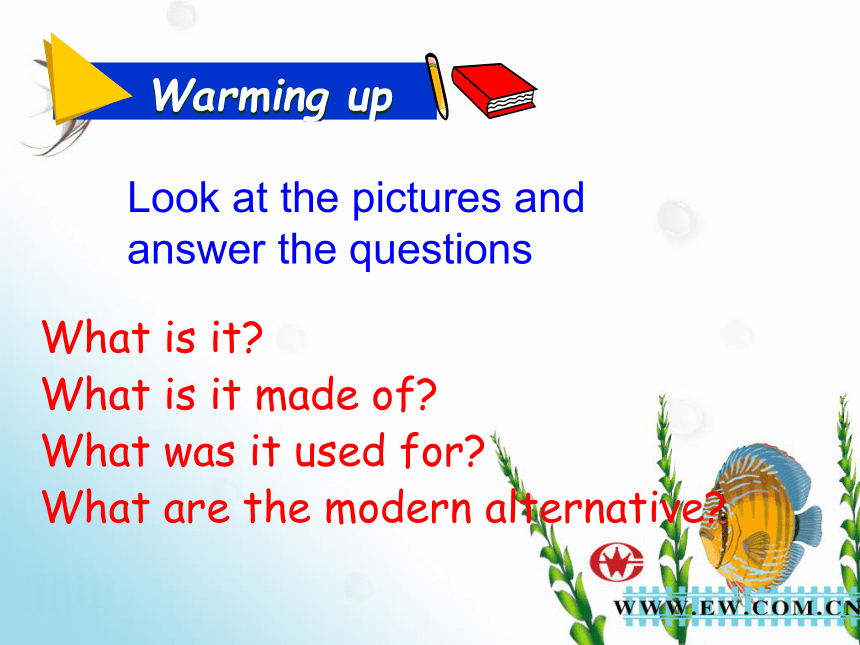 Warming up

Look at the pictures and answer the questions

What is it?
What is it made of?
What was it used for?
What are the modern alternative?

WWW.EW.COM.CN